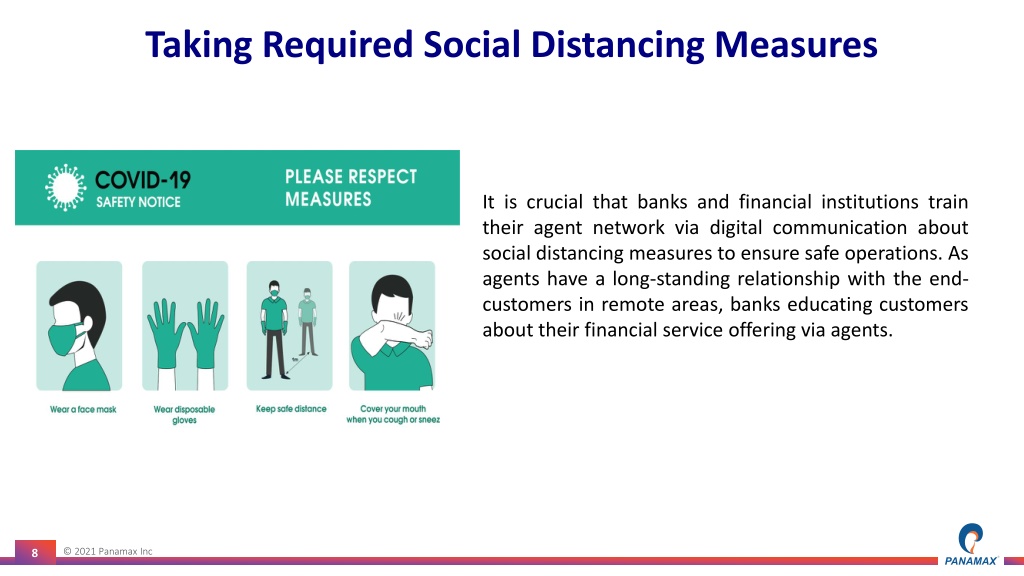 Taking Required Social Distancing Measures

COVID-19
SAFETY NOTICE

PLEASE RESPECT MEASURES

Wear a face mask

Wear disposable gloves

Keep safe distance

Cover your mouth when you cough or sneez

It is crucial that banks and financial institutions train their agent network via digital communication about social distancing measures to ensure safe operations. As agents have a long-standing relationship with the end-customers in remote areas, banks educating customers about their financial service offering via agents.

8

© 2021 Panamax Inc

PANAMAX